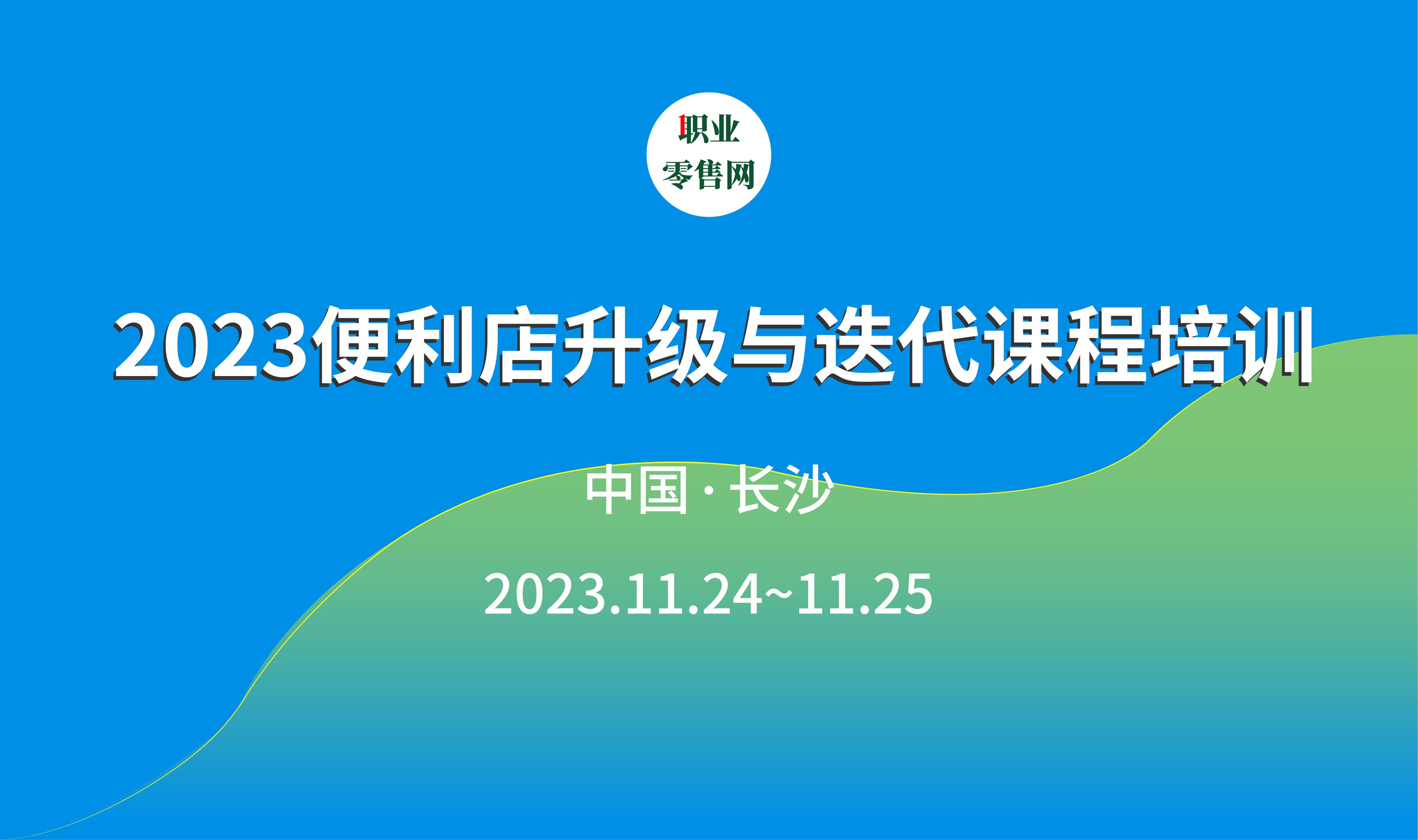 职业
零售网

2023便利店升级与迭代课程培训

中国 · 长沙

2023.11.24~11.25